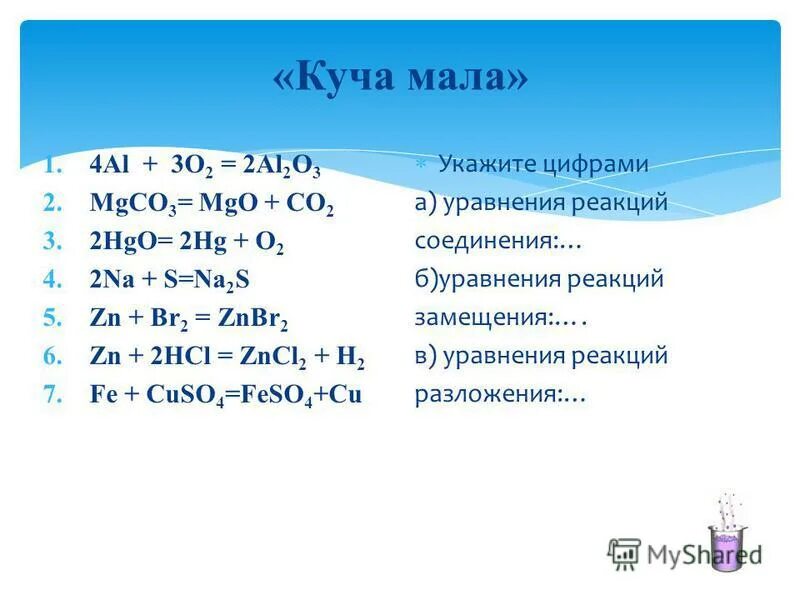 «Куча мала»

1. $4Al + 3O_2 = 2Al_2O_3$
2. $MgCO_3 = MgO + CO_2$
3. $2HgO = 2Hg + O_2$
4. $2Na + S = Na_2S$
5. $Zn + Br_2 = ZnBr_2$
6. $Zn + 2HCl = ZnCl_2 + H_2$
7. $Fe + CuSO_4 = FeSO_4 + Cu$

Укажите цифрами
а) уравнения реакций соединения:…
б)уравнения реакций замещения:….
в) уравнения реакций разложения:…

MyShared